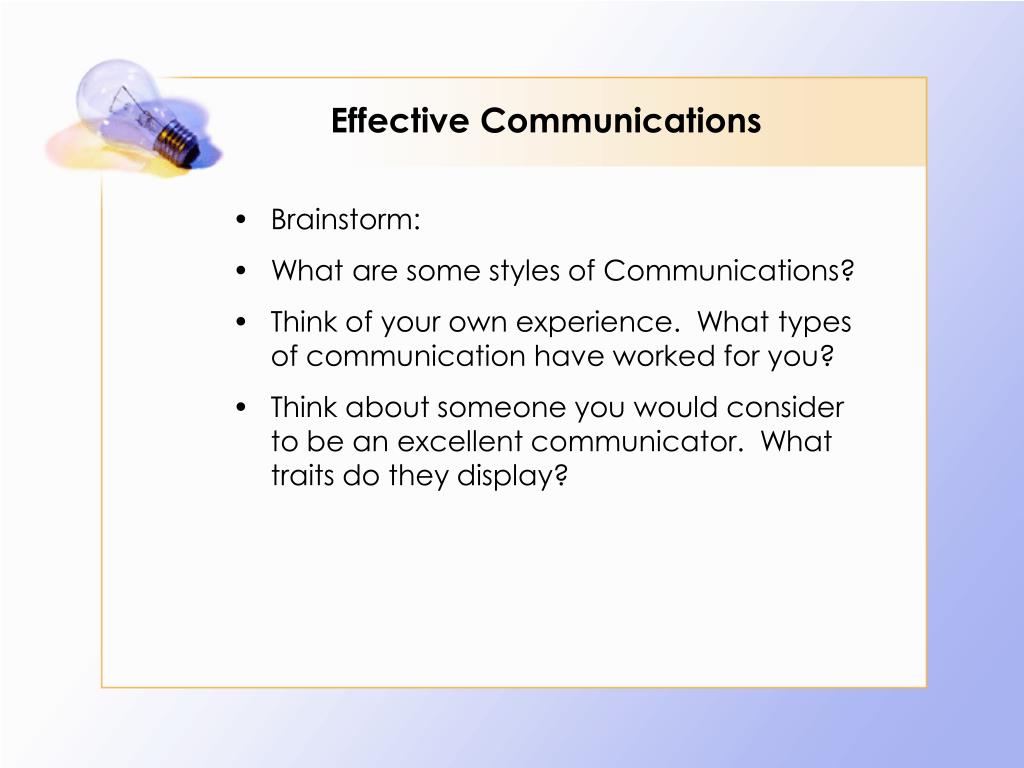 Effective Communications

• Brainstorm:
• What are some styles of Communications?
• Think of your own experience. What types of communication have worked for you?
• Think about someone you would consider to be an excellent communicator. What traits do they display?